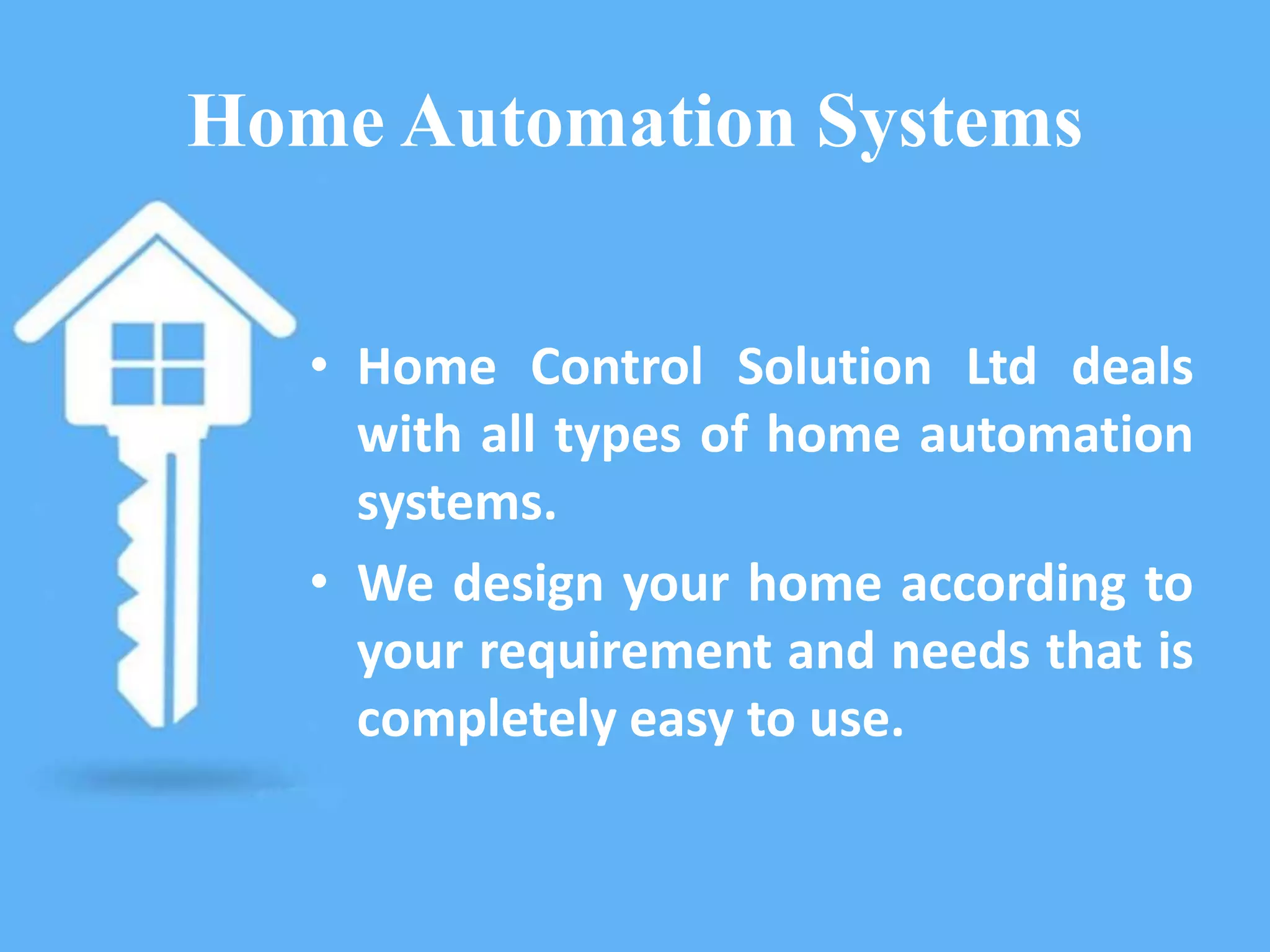 Home Automation Systems

• Home Control Solution Ltd deals with all types of home automation systems.

• We design your home according to your requirement and needs that is completely easy to use.